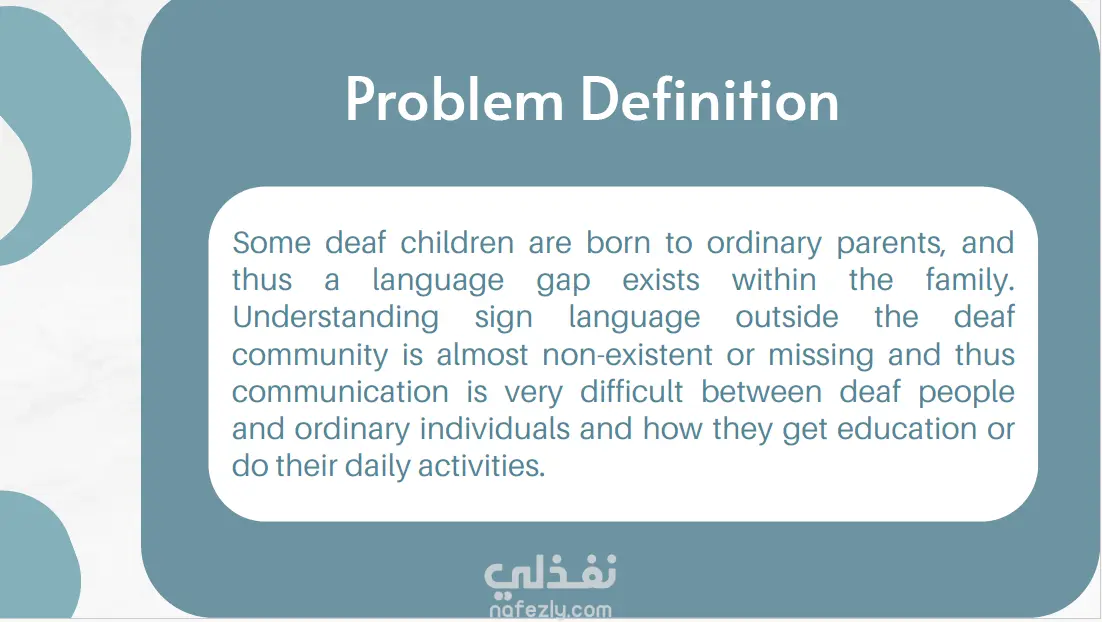 Problem Definition

Some deaf children are born to ordinary parents, and thus a language gap exists within the family. Understanding sign language outside the deaf community is almost non-existent or missing and thus communication is very difficult between deaf people and ordinary individuals and how they get education or do their daily activities.

نفذلي
nafezly.com